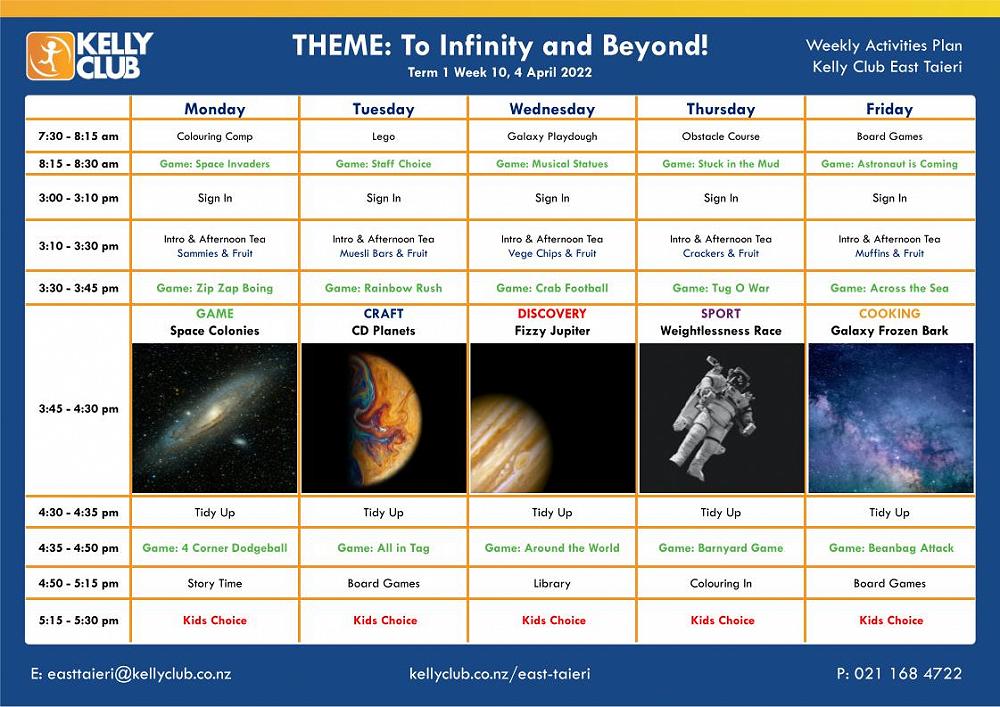 KELLY CLUB

THEME: To Infinity and Beyond!
Term 1 Week 10, 4 April 2022

Weekly Activities Plan
Kelly Club East Taieri

| | Monday | Tuesday | Wednesday | Thursday | Friday |
|---|---|---|---|---|---|
| 7:30 - 8:15 am | Colouring Comp | Lego | Galaxy Playdough | Obstacle Course | Board Games |
| 8:15 - 8:30 am | Game: Space Invaders | Game: Staff Choice | Game: Musical Statues | Game: Stuck in the Mud | Game: Astronaut is Coming |
| 3:00 - 3:10 pm | Sign In | Sign In | Sign In | Sign In | Sign In |
| 3:10 - 3:30 pm | Intro & Afternoon Tea Sammies & Fruit | Intro & Afternoon Tea Muesli Bars & Fruit | Intro & Afternoon Tea Vege Chips & Fruit | Intro & Afternoon Tea Crackers & Fruit | Intro & Afternoon Tea Muffins & Fruit |
| 3:30 - 3:45 pm | Game: Zip Zap Boing | Game: Rainbow Rush | Game: Crab Football | Game: Tug O War | Game: Across the Sea |
| 3:45 - 4:30 pm | GAME Space Colonies | CRAFT CD Planets | DISCOVERY Fizzy Jupiter | SPORT Weightlessness Race | COOKING Galaxy Frozen Bark |
| 4:30 - 4:35 pm | Tidy Up | Tidy Up | Tidy Up | Tidy Up | Tidy Up |
| 4:35 - 4:50 pm | Game: 4 Corner Dodgeball | Game: All in Tag | Game: Around the World | Game: Barnyard Game | Game: Beanbag Attack |
| 4:50 - 5:15 pm | Story Time | Board Games | Library | Colouring In | Board Games |
| 5:15 - 5:30 pm | Kids Choice | Kids Choice | Kids Choice | Kids Choice | Kids Choice |

E: easttaieri@kellyclub.co.nz
kellyclub.co.nz/east-taieri
P: 021 168 4722